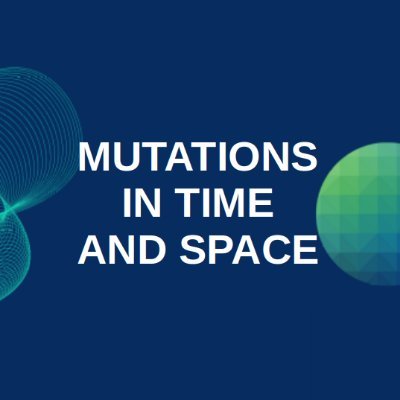 MUTATIONS IN TIME AND SPACE